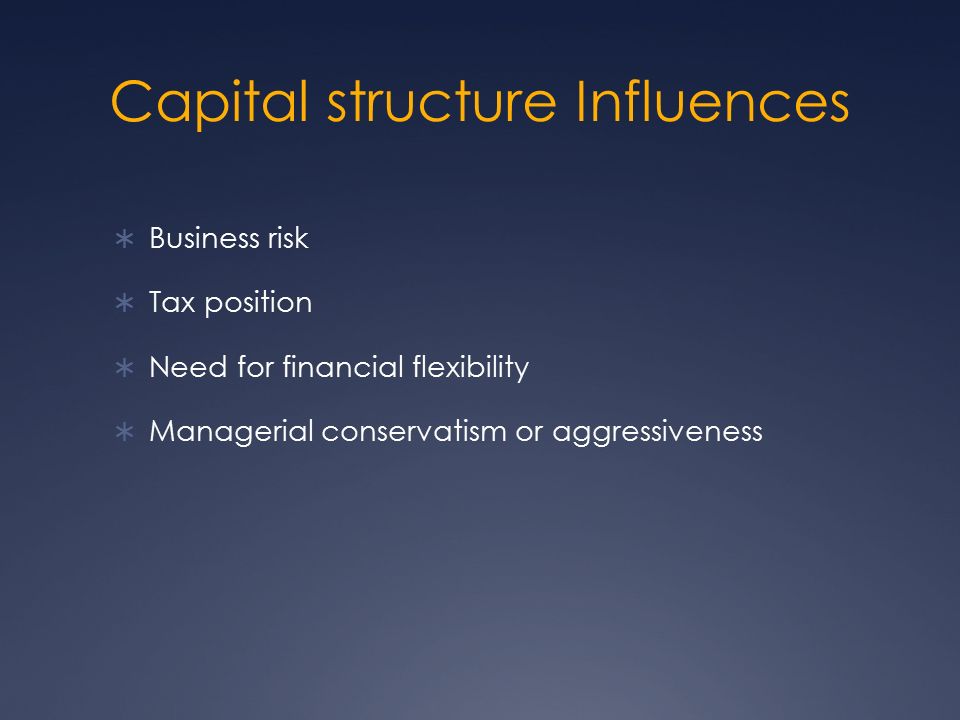 Capital structure Influences

∗ Business risk

∗ Tax position

∗ Need for financial flexibility

∗ Managerial conservatism or aggressiveness